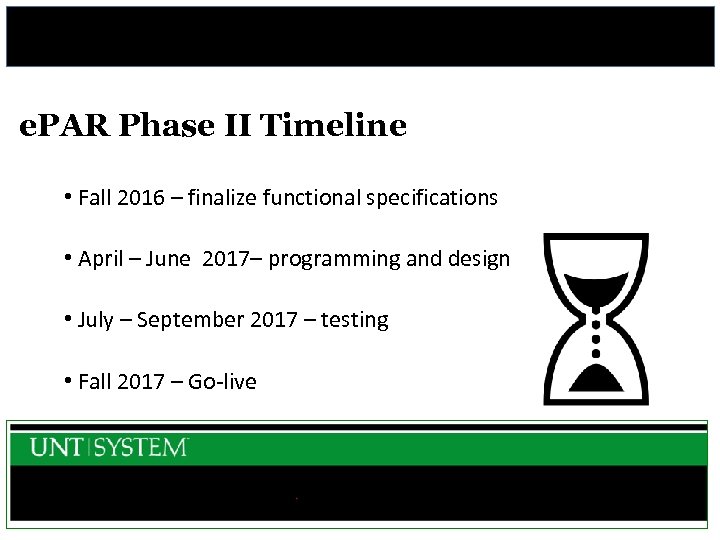 ePAR Phase II Timeline

• Fall 2016 – finalize functional specifications

• April – June 2017– programming and design

• July – September 2017 – testing

• Fall 2017 – Go-live

UNT | SYSTEM